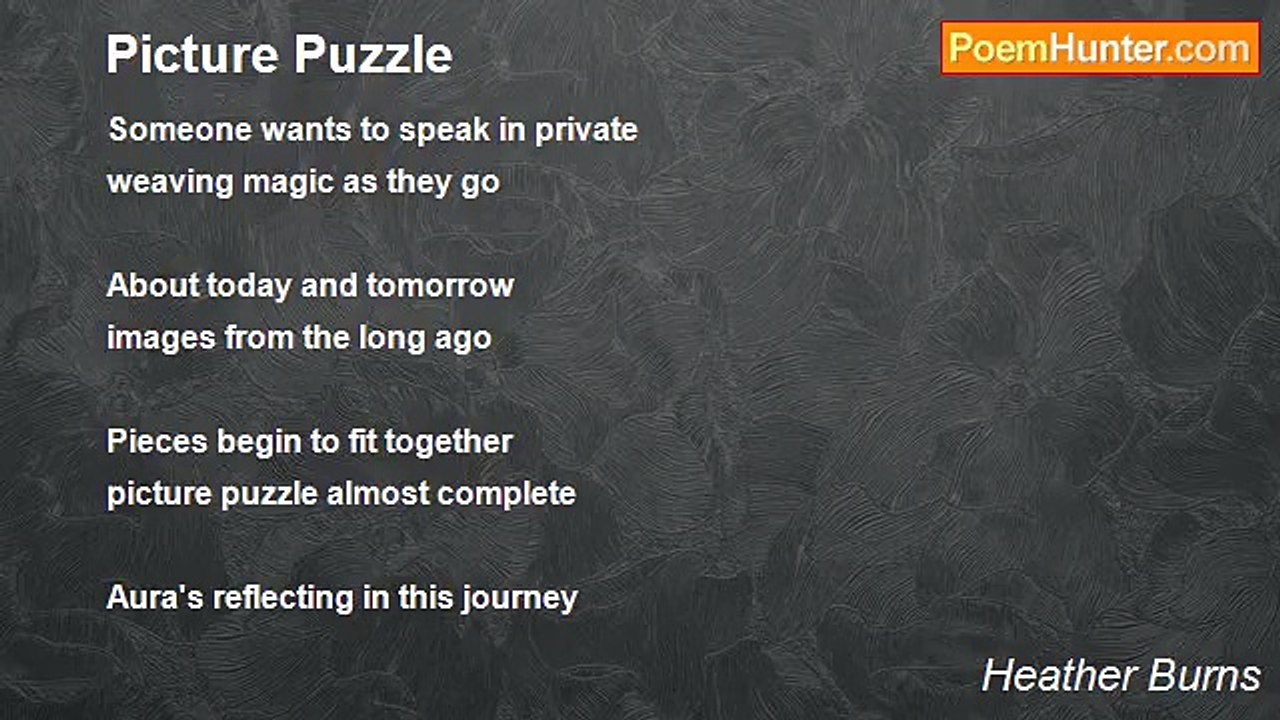 Picture Puzzle

PoemHunter.com

Someone wants to speak in private
weaving magic as they go

About today and tomorrow
images from the long ago

Pieces begin to fit together
picture puzzle almost complete

Aura's reflecting in this journey

Heather Burns